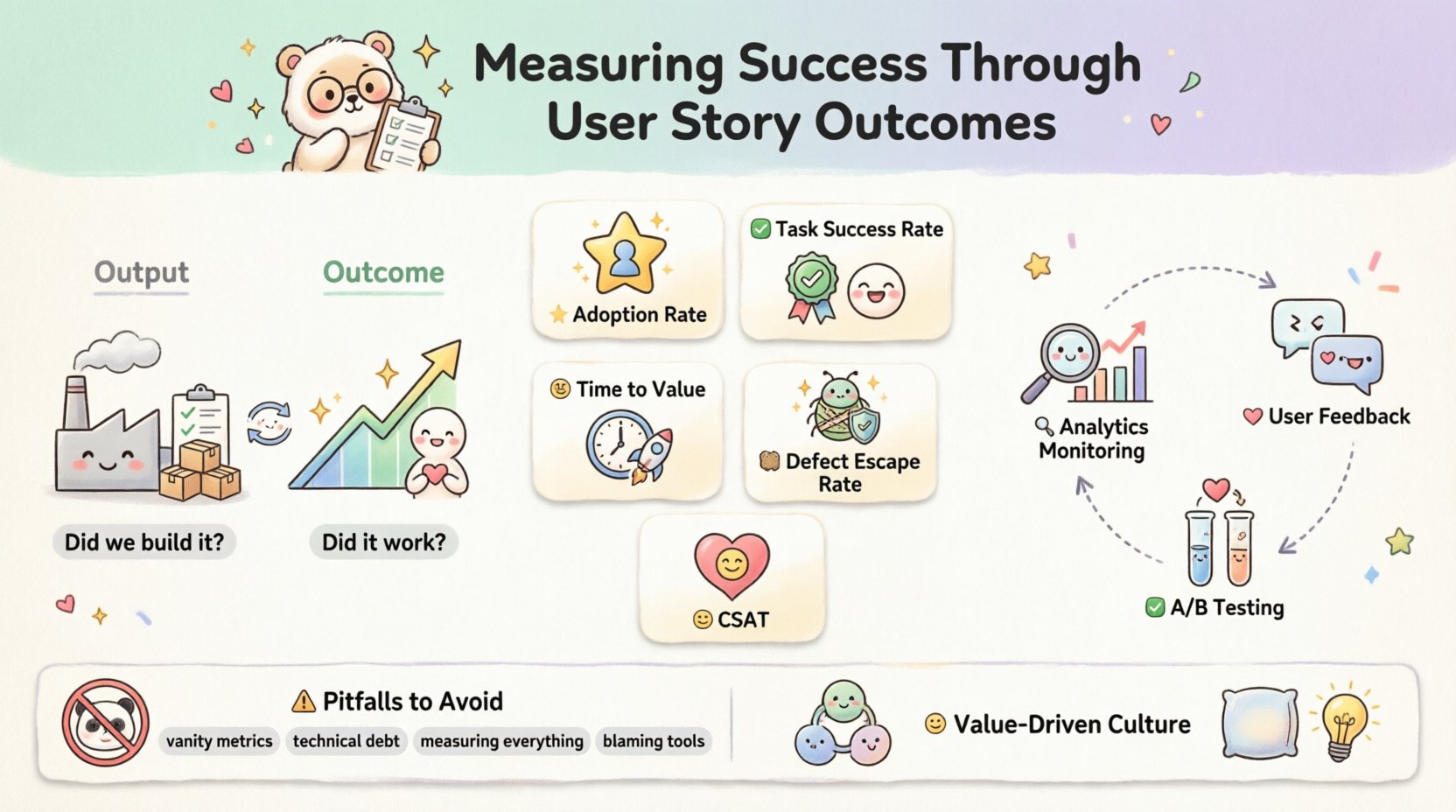 Measuring Success Through User Story Outcomes

Output

Outcome

Did we build it?

Did it work?

Adoption Rate

Task Success Rate

Time to Value

Defect Escape Rate

CSAT

Analytics Monitoring

User Feedback

A/B Testing

Pitfalls to Avoid

vanity metrics

technical debt

measuring everything

blaming tools

Value-Driven Culture